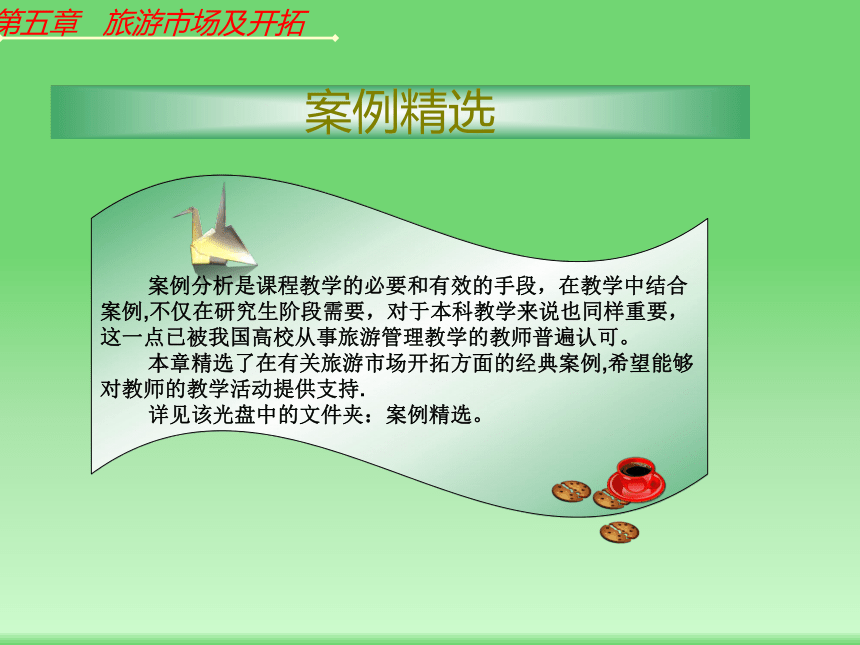 第五章 旅游市场及开拓

案例精选

案例分析是课程教学的必要和有效的手段，在教学中结合案例,不仅在研究生阶段需要，对于本科教学来说也同样重要，这一点已被我国高校从事旅游管理教学的教师普遍认可。

本章精选了在有关旅游市场开拓方面的经典案例,希望能够对教师的教学活动提供支持.

详见该光盘中的文件夹：案例精选。